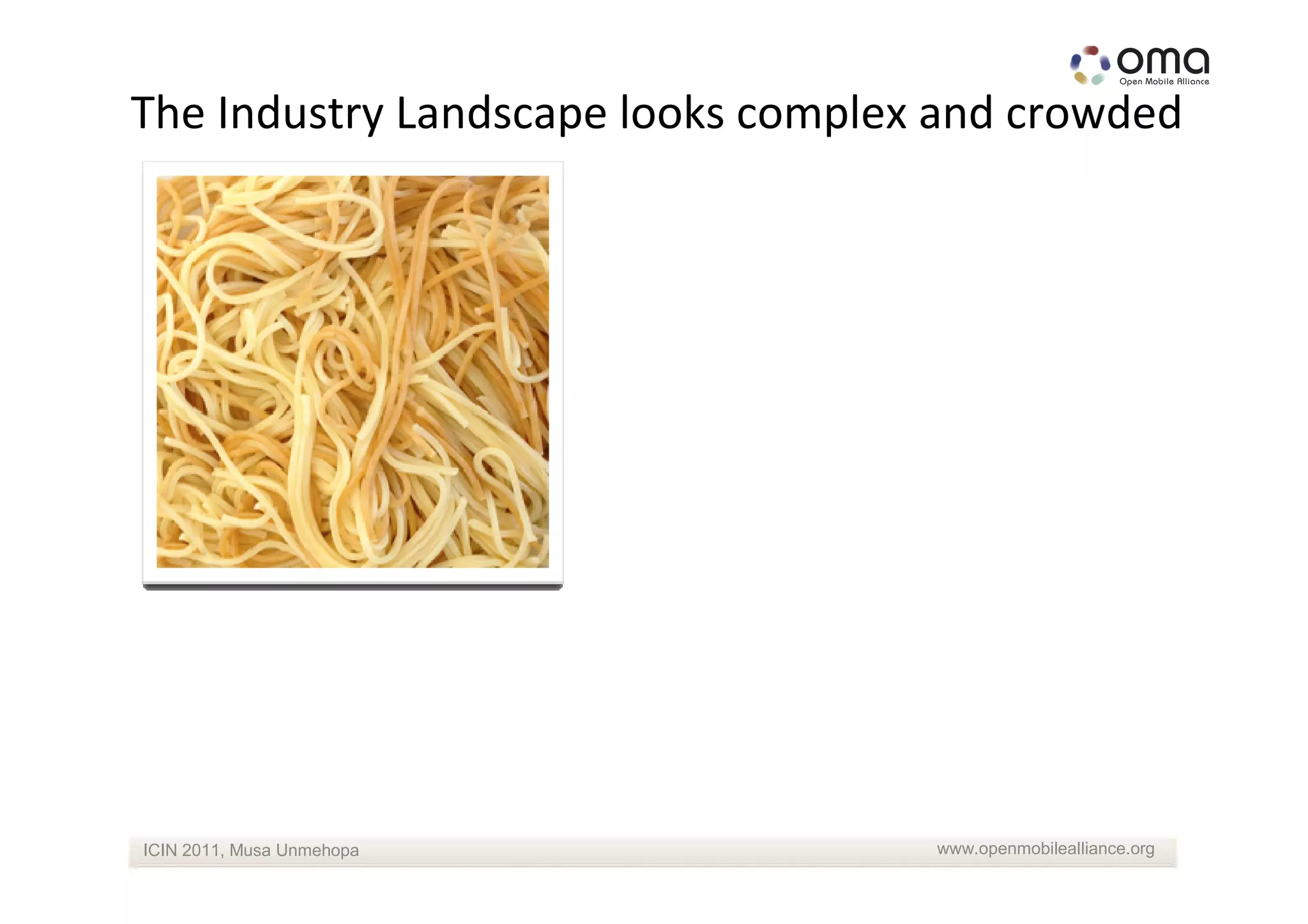 oma
Open Mobile Alliance

The Industry Landscape looks complex and crowded

ICIN 2011, Musa Unmehopa

www.openmobilealliance.org